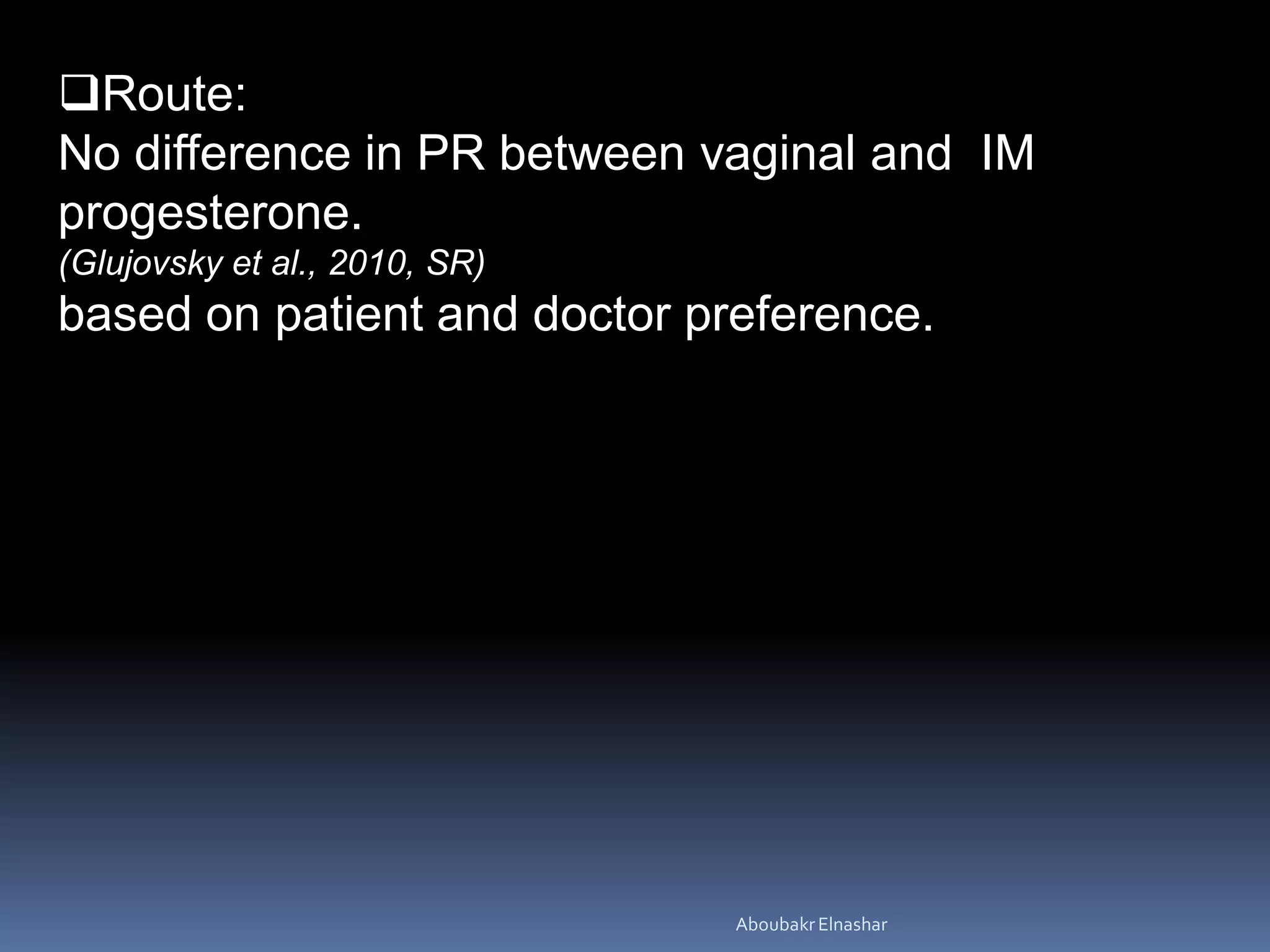 ❑Route:
No difference in PR between vaginal and IM progesterone.
(Glujovsky et al., 2010, SR)
based on patient and doctor preference.

Aboubakr Elnashar